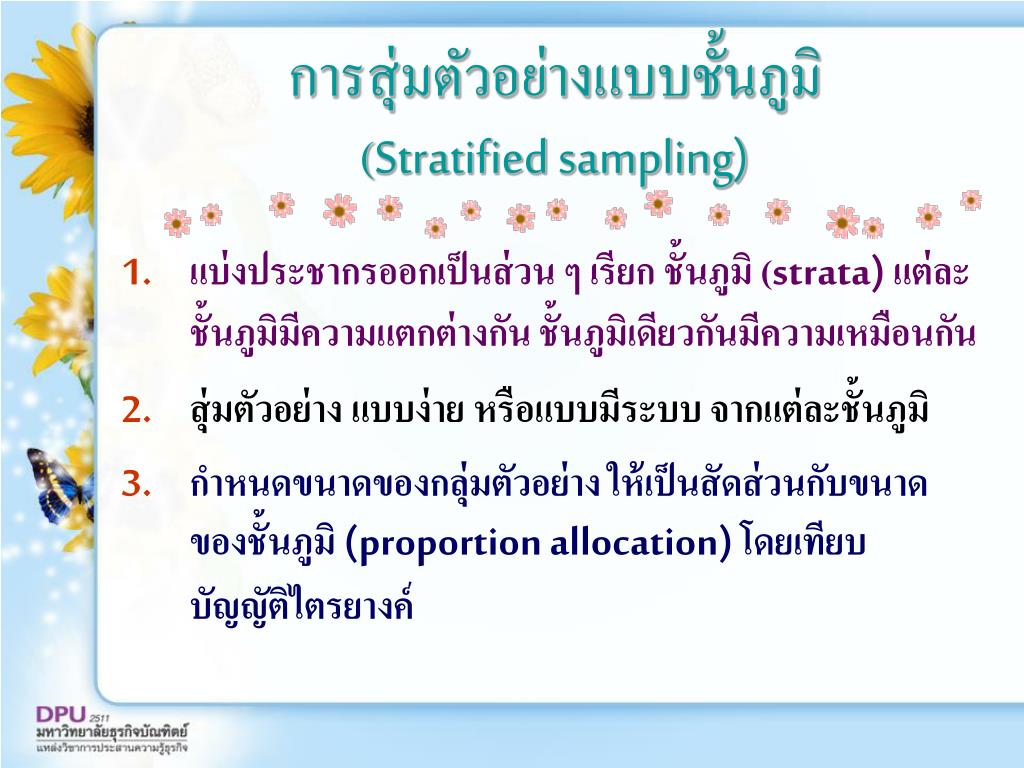 การสุ่มตัวอย่างแบบชั้นภูมิ
(Stratified sampling)

1. แบ่งประชากรออกเป็นส่วน ๆ เรียก ชั้นภูมิ (strata) แต่ละชั้นภูมิมีความแตกต่างกัน ชั้นภูมิเดียวกันมีความเหมือนกัน

2. สุ่มตัวอย่าง แบบง่าย หรือแบบมีระบบ จากแต่ละชั้นภูมิ

3. กำหนดขนาดของกลุ่มตัวอย่าง ให้เป็นสัดส่วนกับขนาดของชั้นภูมิ (proportion allocation) โดยเทียบบัญญัติไตรยางค์

DPU 2511
มหาวิทยาลัยธุรกิจบัณฑิตย์
แหล่งวิชาการประสานความรู้ธุรกิจ